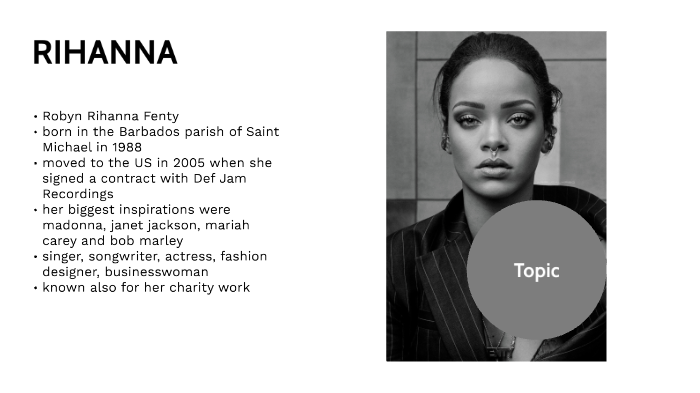 RIHANNA

• Robyn Rihanna Fenty
• born in the Barbados parish of Saint Michael in 1988
• moved to the US in 2005 when she signed a contract with Def Jam Recordings
• her biggest inspirations were madonna, janet jackson, mariah carey and bob marley
• singer, songwriter, actress, fashion designer, businesswoman
• known also for her charity work

Topic